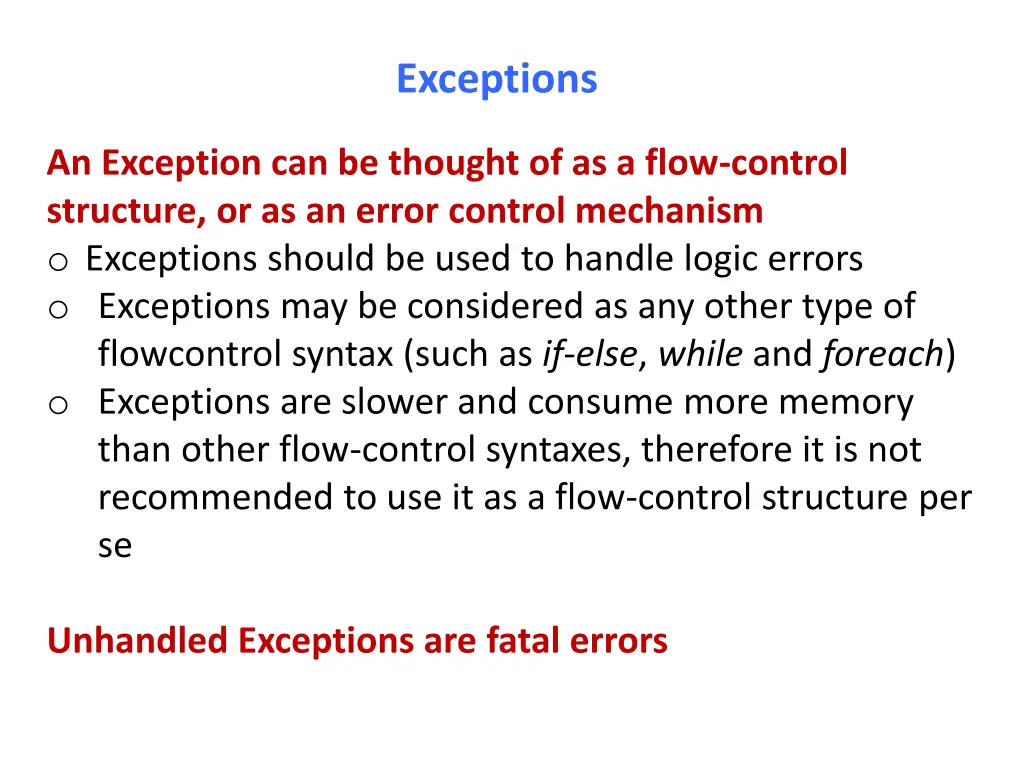 Exceptions

An Exception can be thought of as a flow-control structure, or as an error control mechanism

o Exceptions should be used to handle logic errors
o Exceptions may be considered as any other type of flowcontrol syntax (such as if-else, while and foreach)
o Exceptions are slower and consume more memory than other flow-control syntaxes, therefore it is not recommended to use it as a flow-control structure per se

Unhandled Exceptions are fatal errors